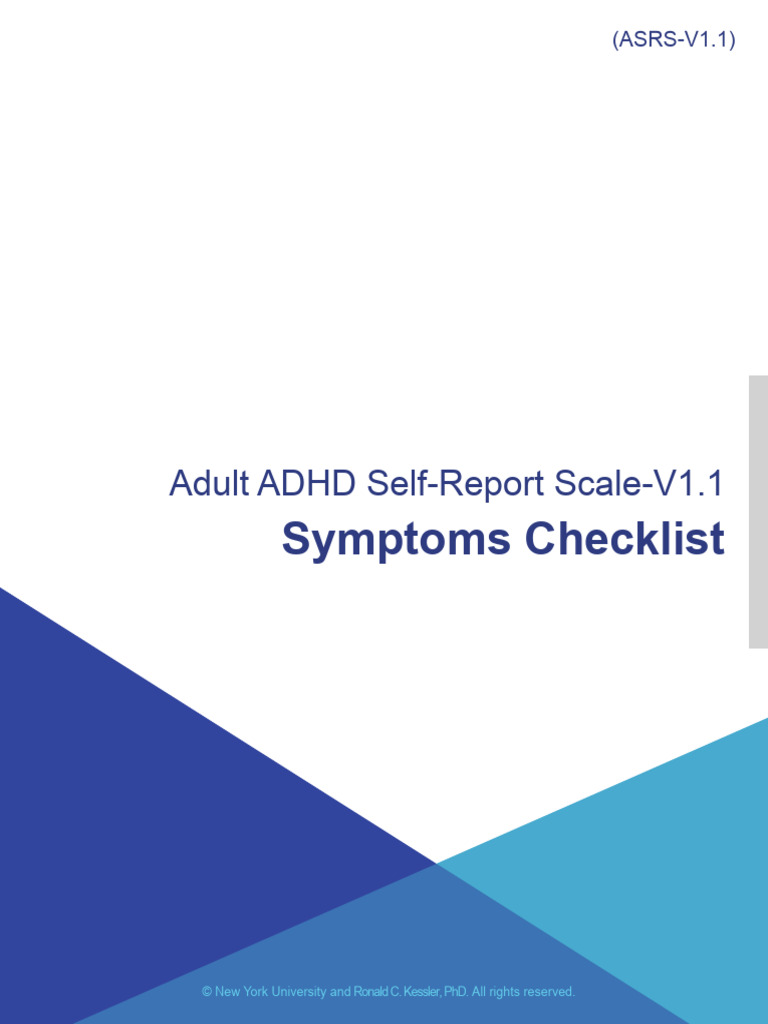 (ASRS-V1.1)

Adult ADHD Self-Report Scale-V1.1
Symptoms Checklist

© New York University and Ronald C. Kessler, PhD. All rights reserved.